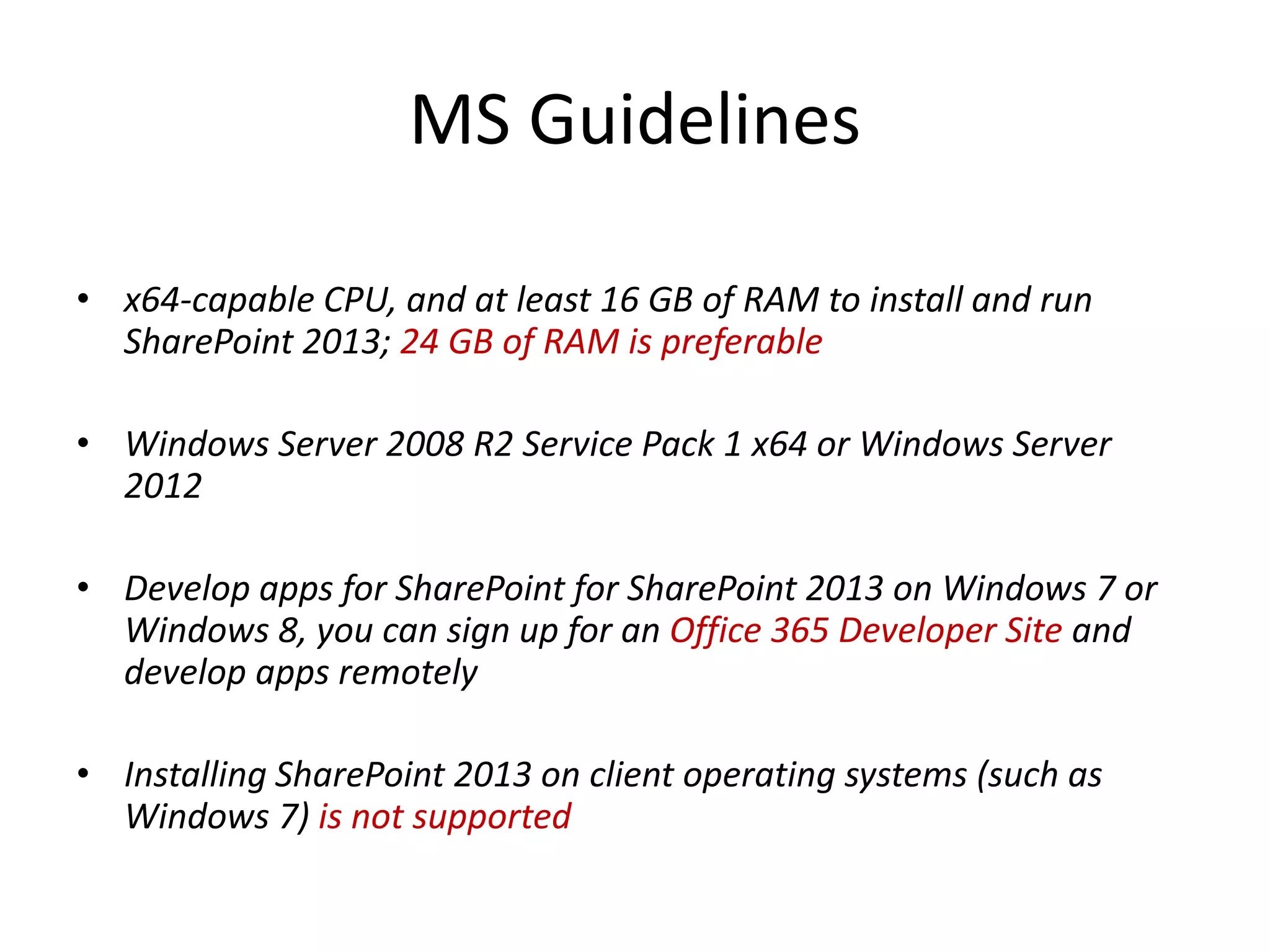 MS Guidelines

• x64-capable CPU, and at least 16 GB of RAM to install and run SharePoint 2013; 24 GB of RAM is preferable

• Windows Server 2008 R2 Service Pack 1 x64 or Windows Server 2012

• Develop apps for SharePoint for SharePoint 2013 on Windows 7 or Windows 8, you can sign up for an Office 365 Developer Site and develop apps remotely

• Installing SharePoint 2013 on client operating systems (such as Windows 7) is not supported